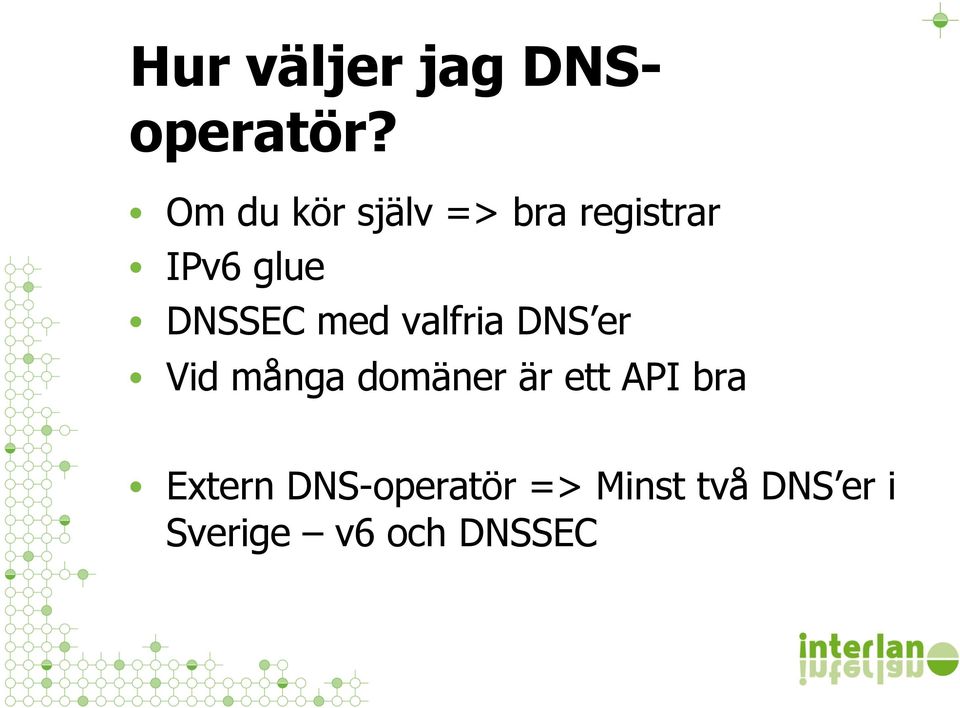 Hur väljer jag DNS-operatör?

• Om du kör själv => bra registrar
• IPv6 glue
• DNSSEC med valfria DNS'er
• Vid många domäner är ett API bra

• Extern DNS-operatör => Minst två DNS'er i Sverige – v6 och DNSSEC

interlan